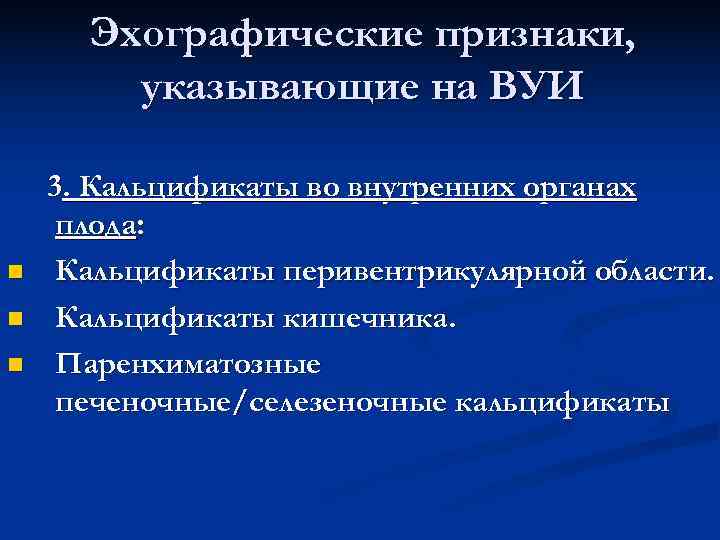 Эхографические признаки, указывающие на ВУИ

3. Кальцификаты во внутренних органах плода:

Кальцификаты перивентрикулярной области.

Кальцификаты кишечника.

Паренхиматозные печеночные/селезеночные кальцификаты